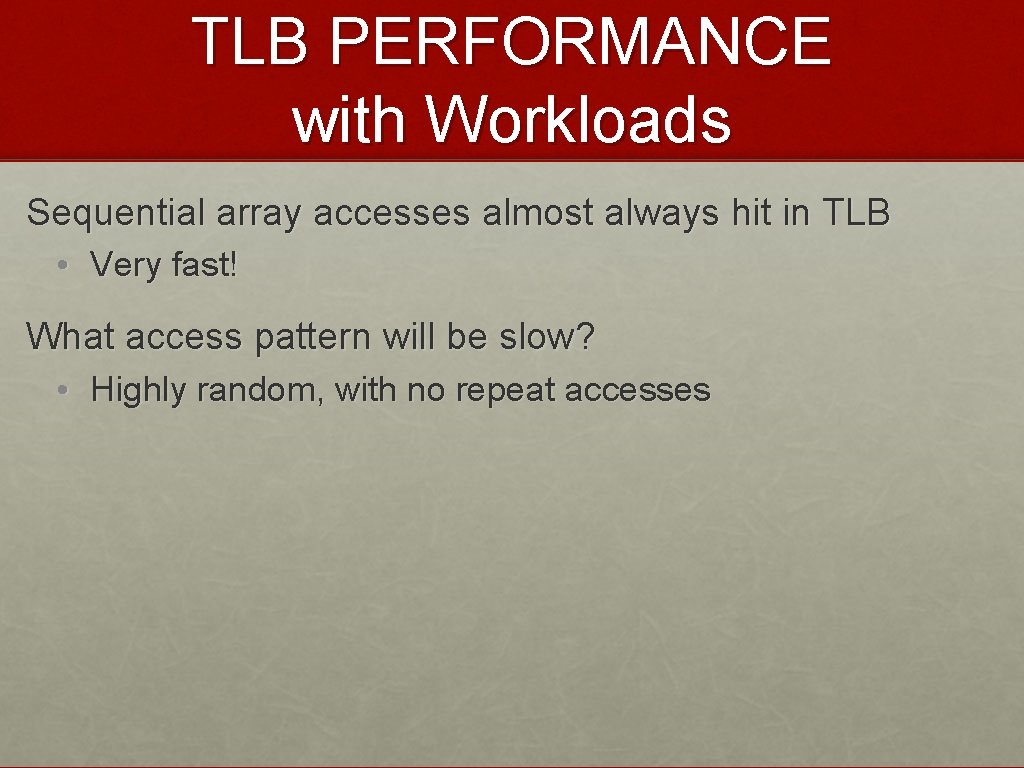 TLB PERFORMANCE with Workloads

Sequential array accesses almost always hit in TLB

• Very fast!

What access pattern will be slow?

• Highly random, with no repeat accesses